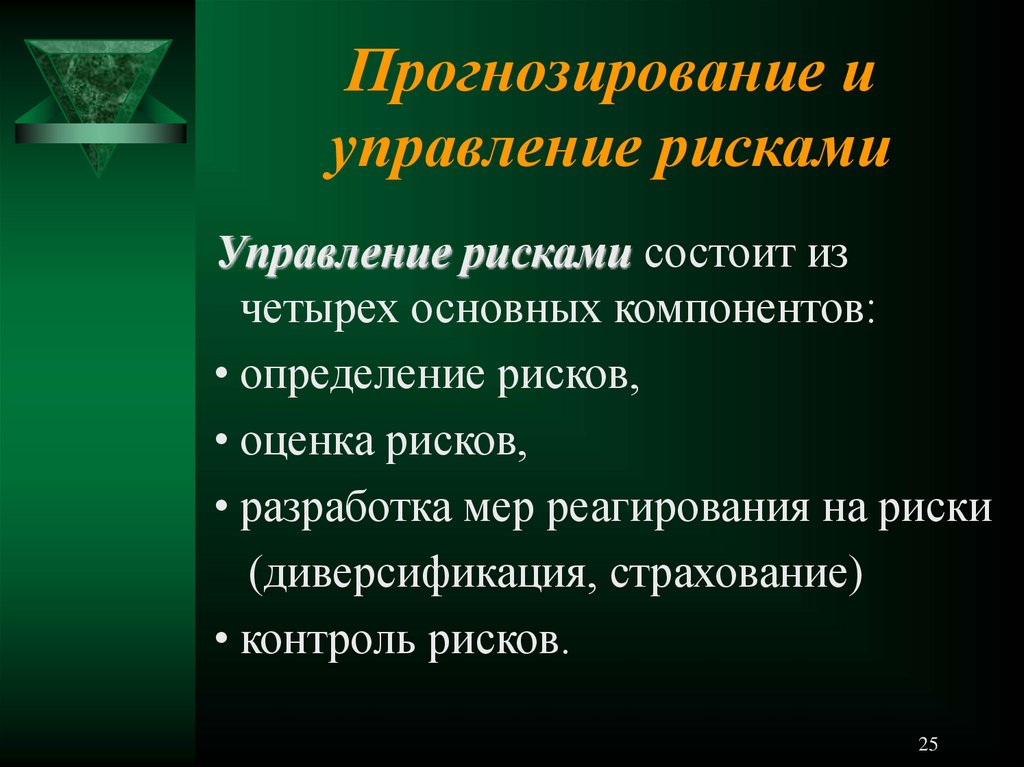 Прогнозирование и управление рисками

Управление рисками состоит из четырех основных компонентов:

• определение рисков,

• оценка рисков,

• разработка мер реагирования на риски (диверсификация, страхование)

• контроль рисков.

25